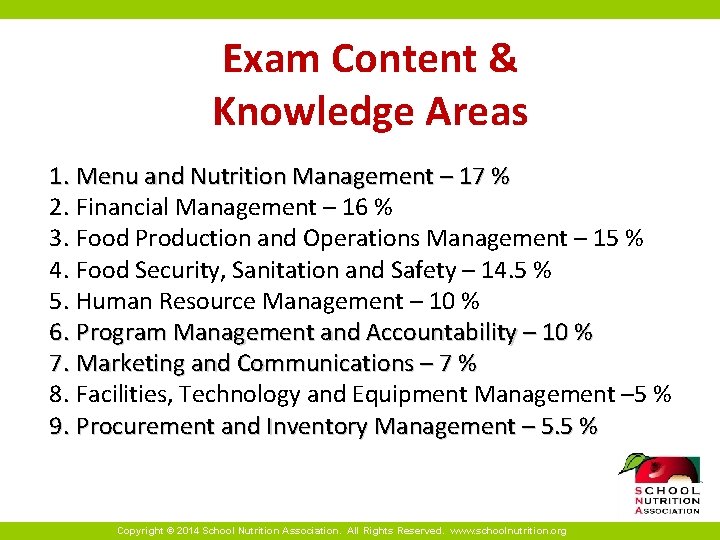 Exam Content & Knowledge Areas

1. Menu and Nutrition Management – 17 %
2. Financial Management – 16 %
3. Food Production and Operations Management – 15 %
4. Food Security, Sanitation and Safety – 14.5 %
5. Human Resource Management – 10 %
6. Program Management and Accountability – 10 %
7. Marketing and Communications – 7 %
8. Facilities, Technology and Equipment Management –5 %
9. Procurement and Inventory Management – 5.5 %

SCHOOL NUTRITION ASSOCIATION

Copyright © 2014 School Nutrition Association. All Rights Reserved. www.schoolnutrition.org